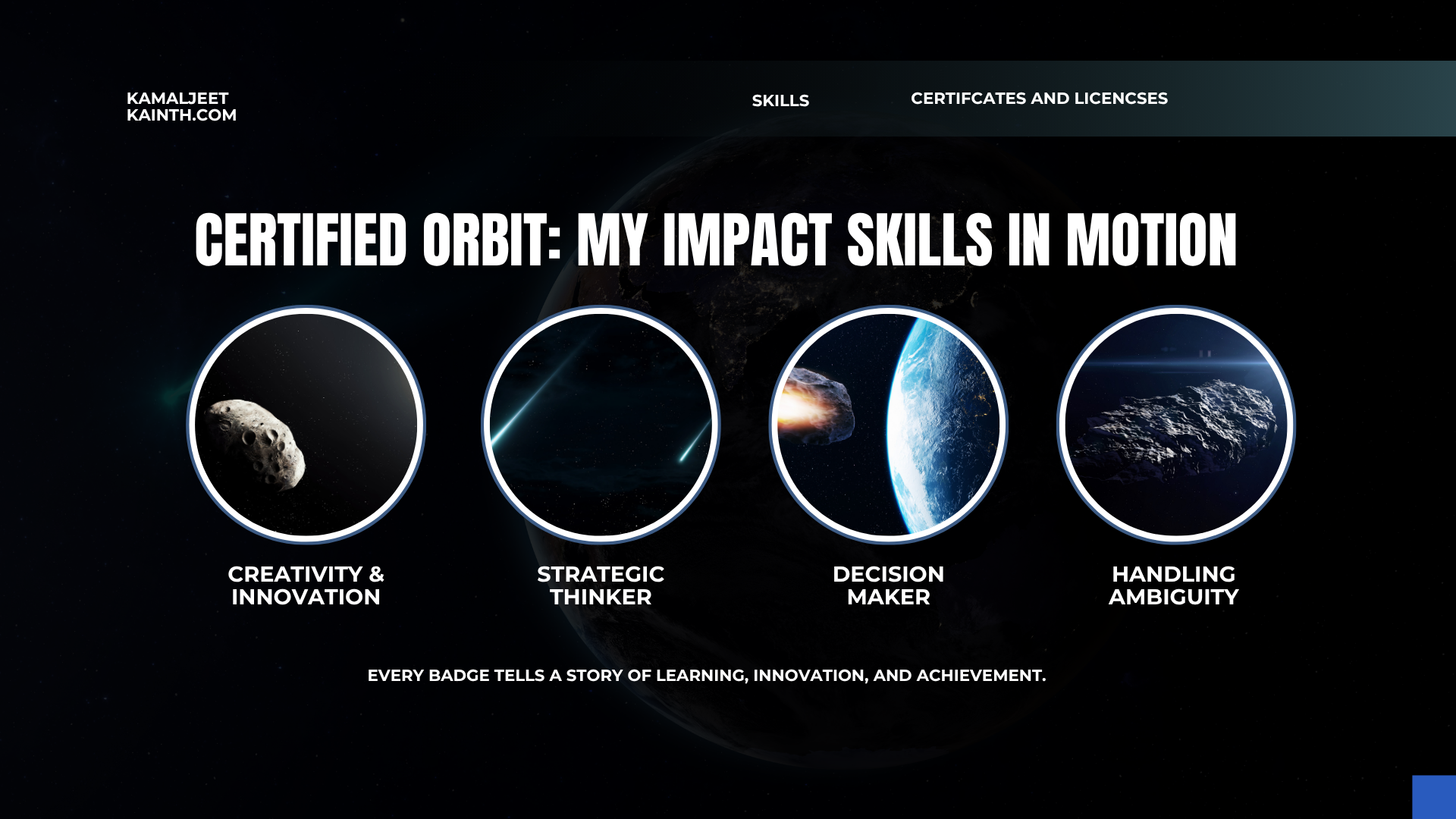 KAMALJEET
KAINTH.COM

SKILLS

CERTIFCATES AND LICENCSES

CERTIFIED ORBIT: MY IMPACT SKILLS IN MOTION

CREATIVITY &
INNOVATION

STRATEGIC
THINKER

DECISION
MAKER

HANDLING
AMBIGUITY

EVERY BADGE TELLS A STORY OF LEARNING, INNOVATION, AND ACHIEVEMENT.